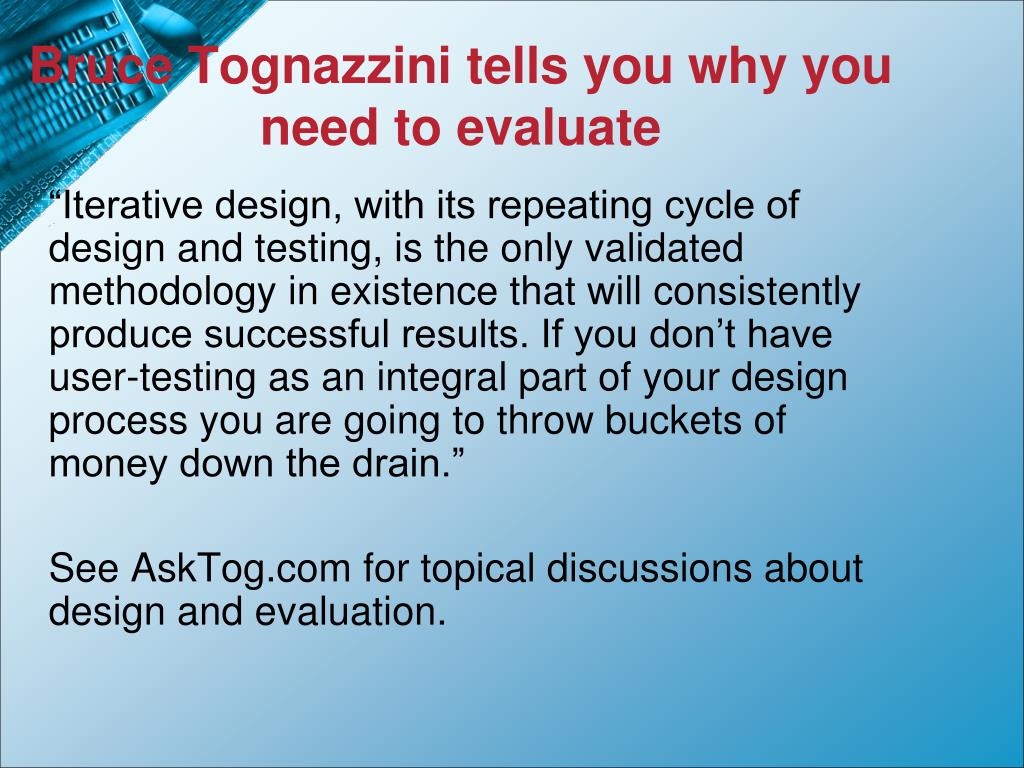 Bruce Tognazzini tells you why you need to evaluate

“Iterative design, with its repeating cycle of design and testing, is the only validated methodology in existence that will consistently produce successful results. If you don’t have user-testing as an integral part of your design process you are going to throw buckets of money down the drain.”

See AskTog.com for topical discussions about design and evaluation.